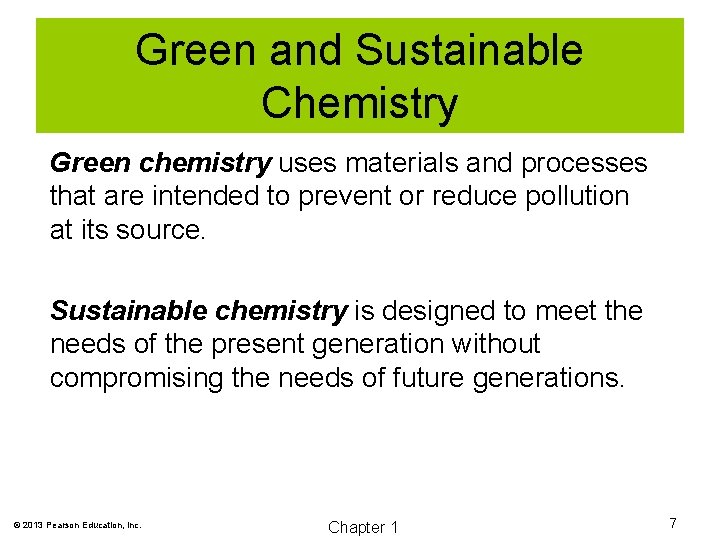 Green and Sustainable Chemistry

Green chemistry uses materials and processes that are intended to prevent or reduce pollution at its source.

Sustainable chemistry is designed to meet the needs of the present generation without compromising the needs of future generations.

© 2013 Pearson Education, Inc.

Chapter 1

7